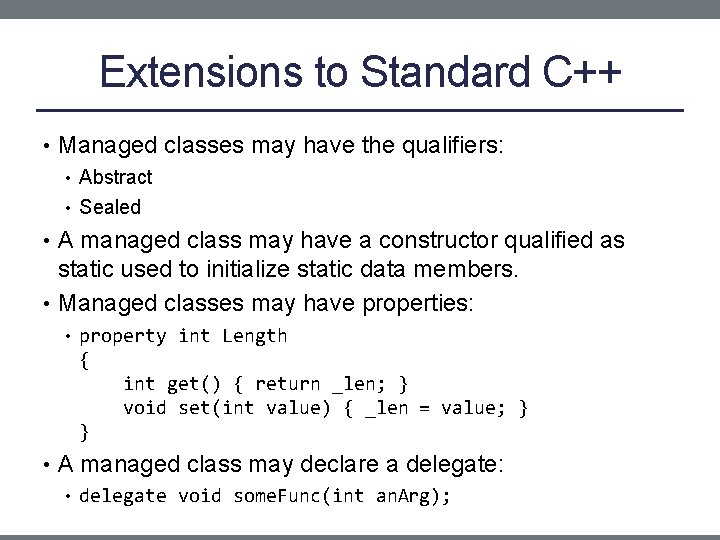 Extensions to Standard C++

• Managed classes may have the qualifiers:
  • Abstract
  • Sealed
• A managed class may have a constructor qualified as static used to initialize static data members.
• Managed classes may have properties:
  • property int Length
    {
        int get() { return _len; }
        void set(int value) { _len = value; }
    }
• A managed class may declare a delegate:
  • delegate void someFunc(int anArg);